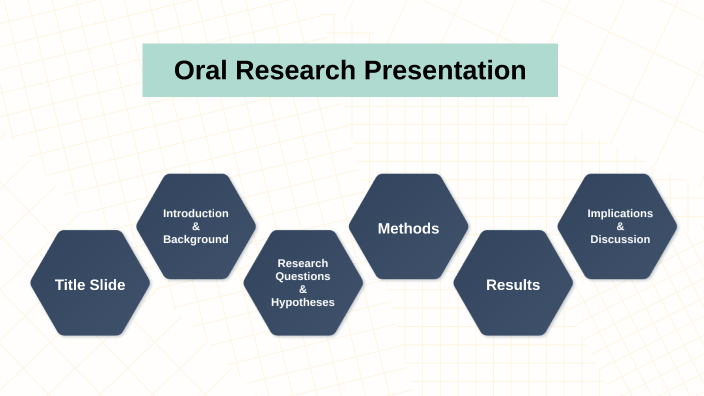 Oral Research Presentation

Title Slide

Introduction & Background

Research Questions & Hypotheses

Methods

Results

Implications & Discussion